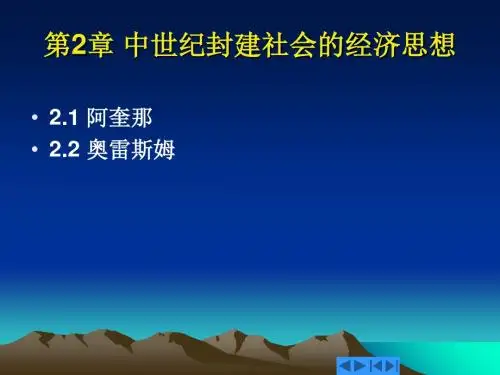 第2章 中世纪封建社会的经济思想

• 2.1 阿奎那
• 2.2 奥雷斯姆